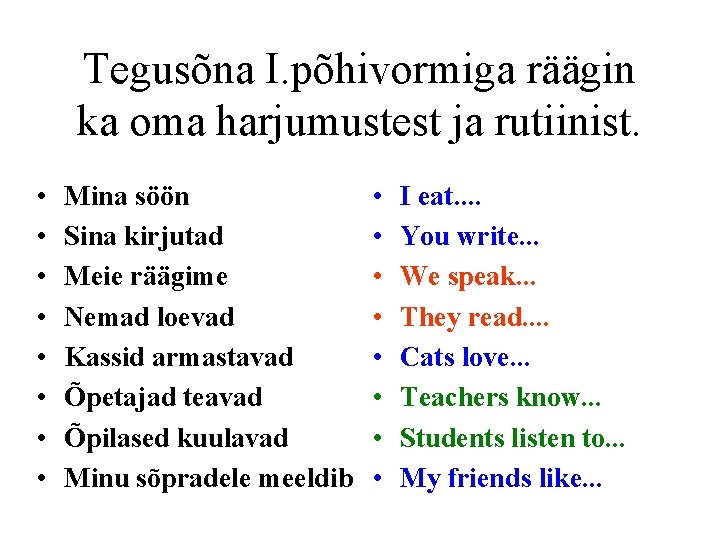 Tegusõna I.põhivormiga räägin ka oma harjumustest ja rutiinist.

• Mina söön
• Sina kirjutad
• Meie räägime
• Nemad loevad
• Kassid armastavad
• Õpetajad teavad
• Õpilased kuulavad
• Minu sõpradele meeldib

• I eat....
• You write...
• We speak...
• They read....
• Cats love...
• Teachers know...
• Students listen to...
• My friends like...